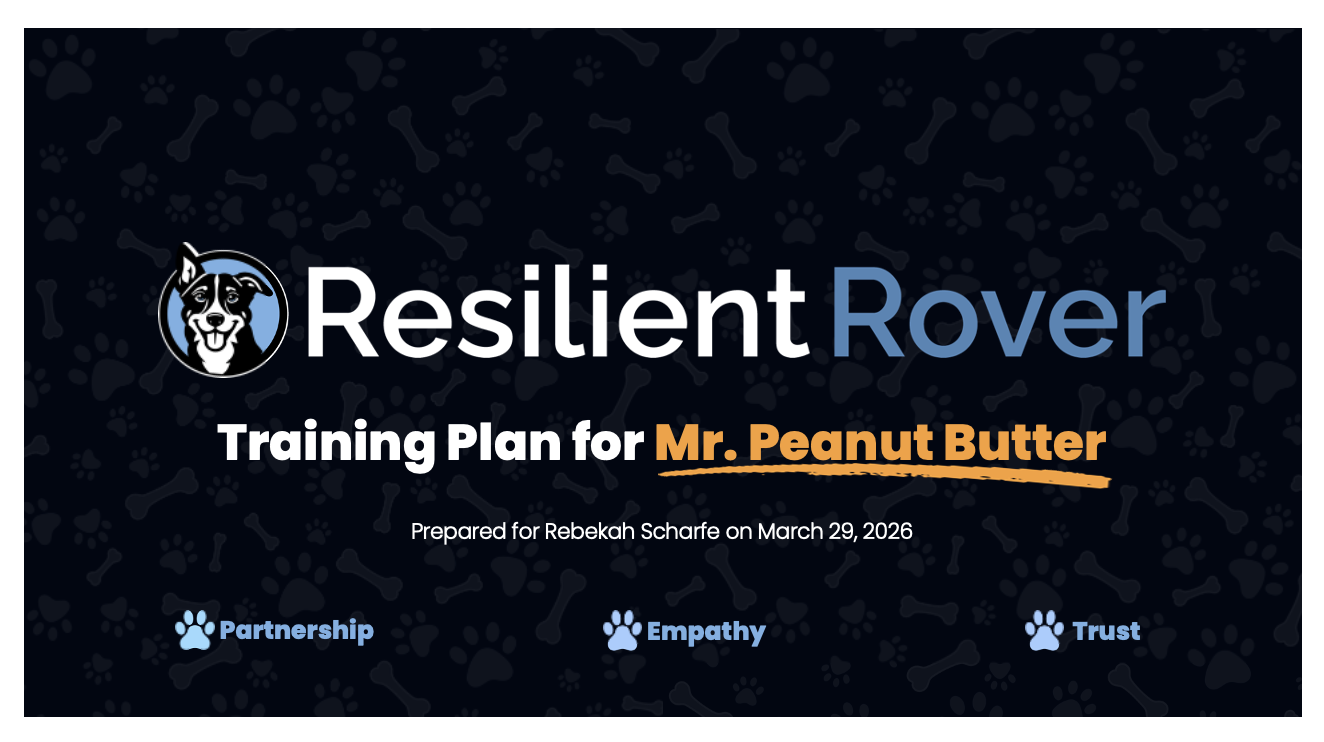 Resilient Rover

Training Plan for Mr. Peanut Butter

Prepared for Rebekah Scharfe on March 29, 2026

Partnership

Empathy

Trust